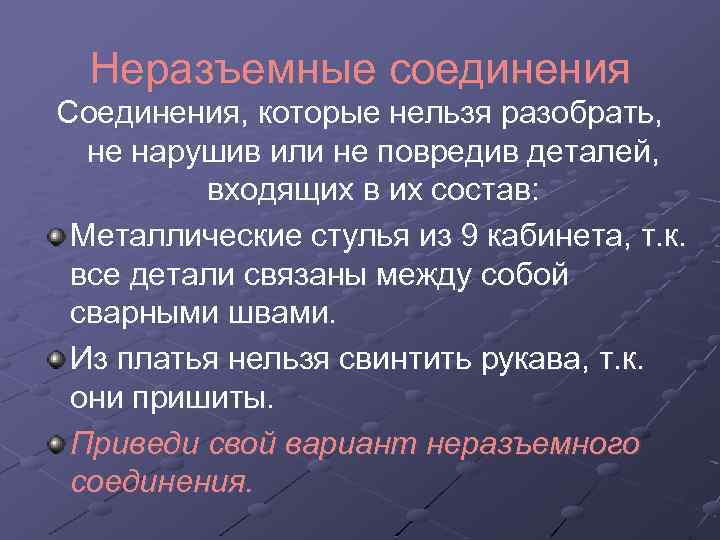 Неразъемные соединения

Соединения, которые нельзя разобрать, не нарушив или не повредив деталей, входящих в их состав:

Металлические стулья из 9 кабинета, т.к. все детали связаны между собой сварными швами.

Из платья нельзя свинтить рукава, т.к. они пришиты.

Приведи свой вариант неразъемного соединения.